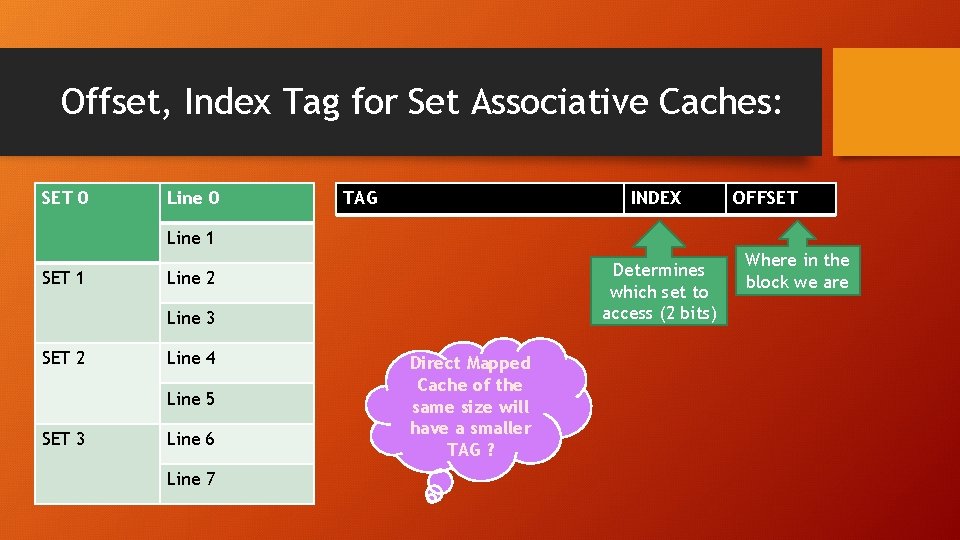 Offset, Index Tag for Set Associative Caches:

| SET 0 | Line 0 |
|---|---|
| | Line 1 |
| SET 1 | Line 2 |
| | Line 3 |
| SET 2 | Line 4 |
| | Line 5 |
| SET 3 | Line 6 |
| | Line 7 |

| TAG | INDEX | OFFSET |
|---|---|---|

Determines which set to access (2 bits)

Where in the block we are

Direct Mapped Cache of the same size will have a smaller TAG ?